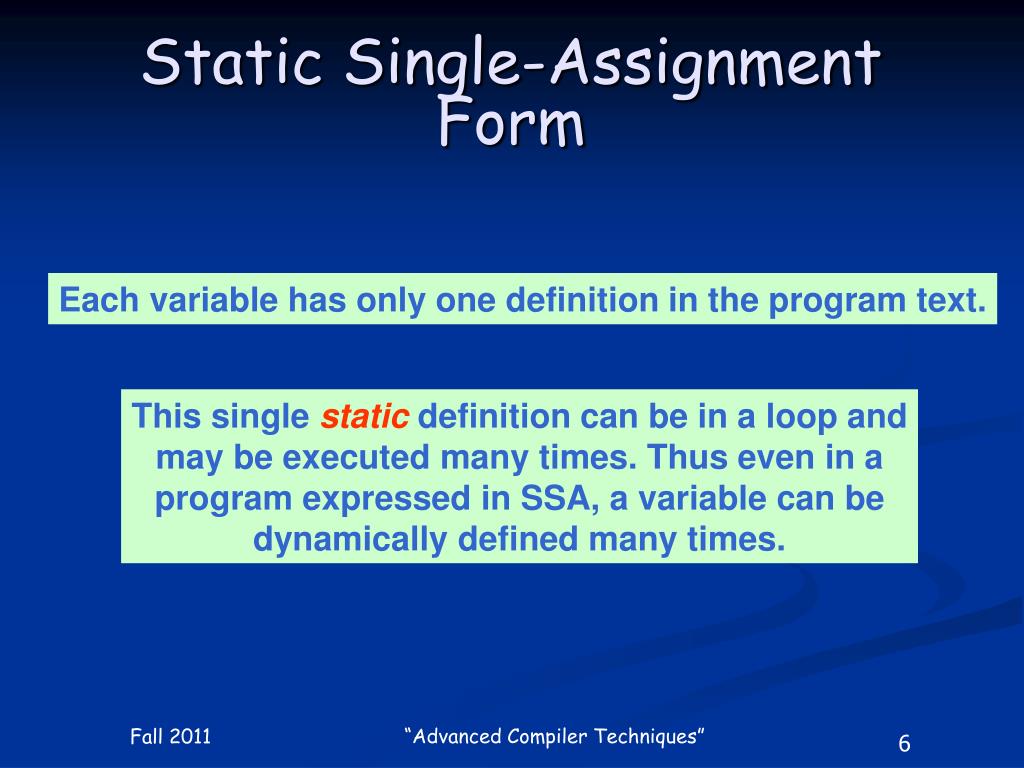 Static Single-Assignment Form

Each variable has only one definition in the program text.

This single static definition can be in a loop and may be executed many times. Thus even in a program expressed in SSA, a variable can be dynamically defined many times.

Fall 2011

“Advanced Compiler Techniques”

6